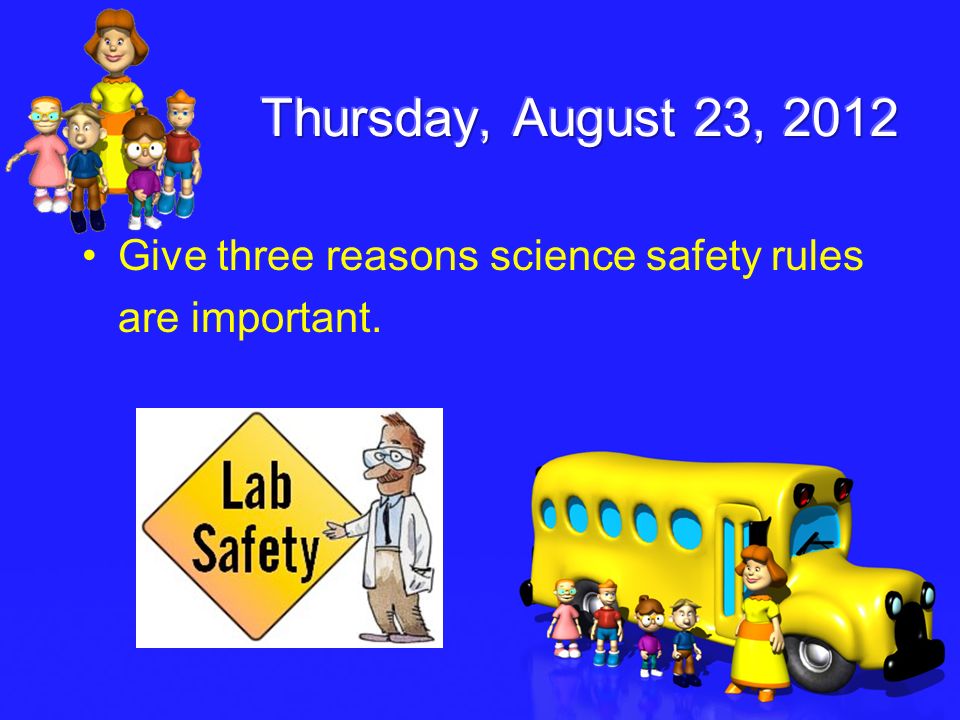 Thursday, August 23, 2012

• Give three reasons science safety rules are important.

Lab Safety